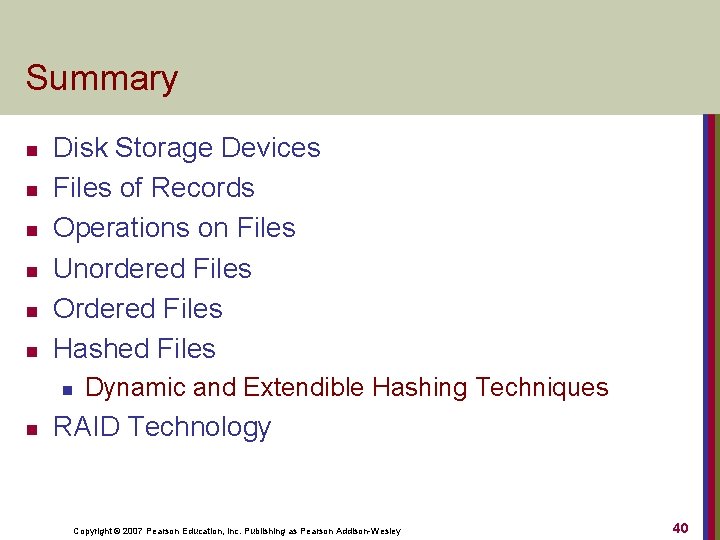 Summary

- Disk Storage Devices
- Files of Records
- Operations on Files
- Unordered Files
- Ordered Files
- Hashed Files
  - Dynamic and Extendible Hashing Techniques
- RAID Technology

Copyright © 2007 Pearson Education, Inc. Publishing as Pearson Addison-Wesley

40